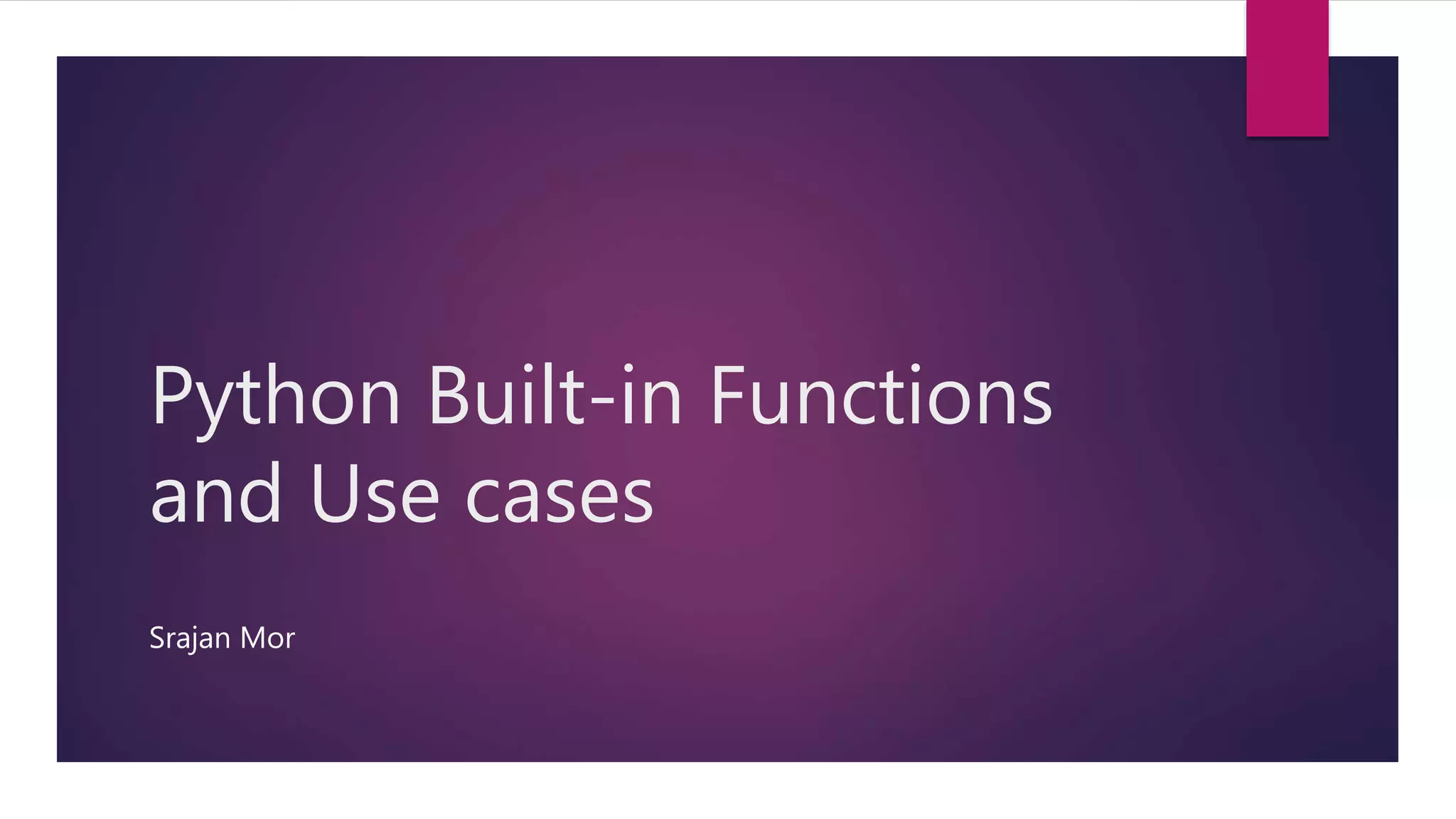 Python Built-in Functions and Use cases

Srajan Mor